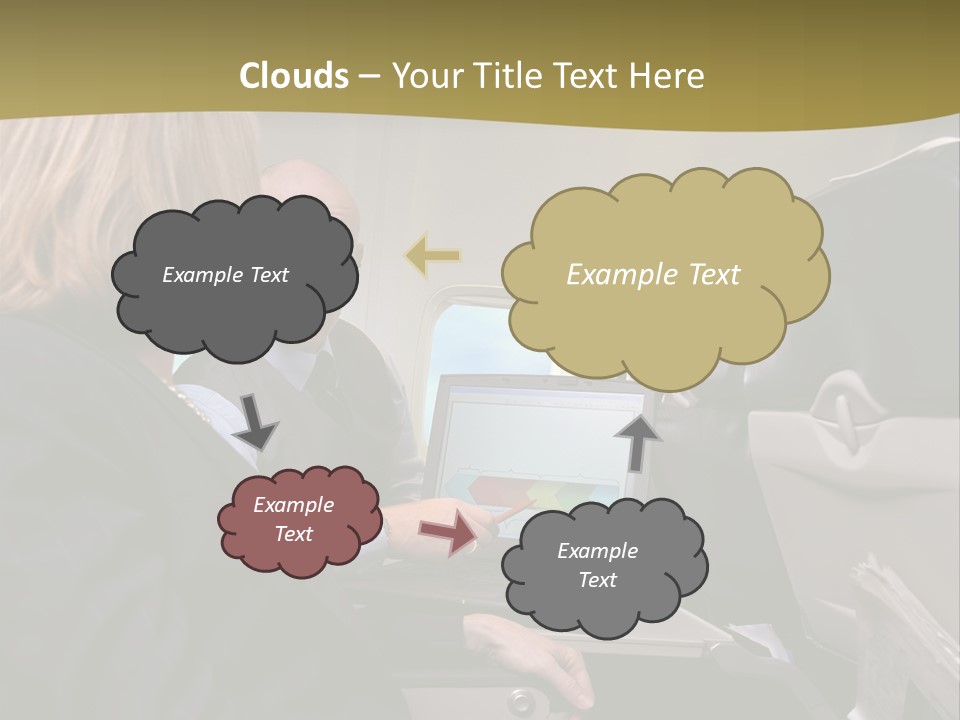 Clouds – Your Title Text Here

Example Text

Example Text

Example Text

Example Text